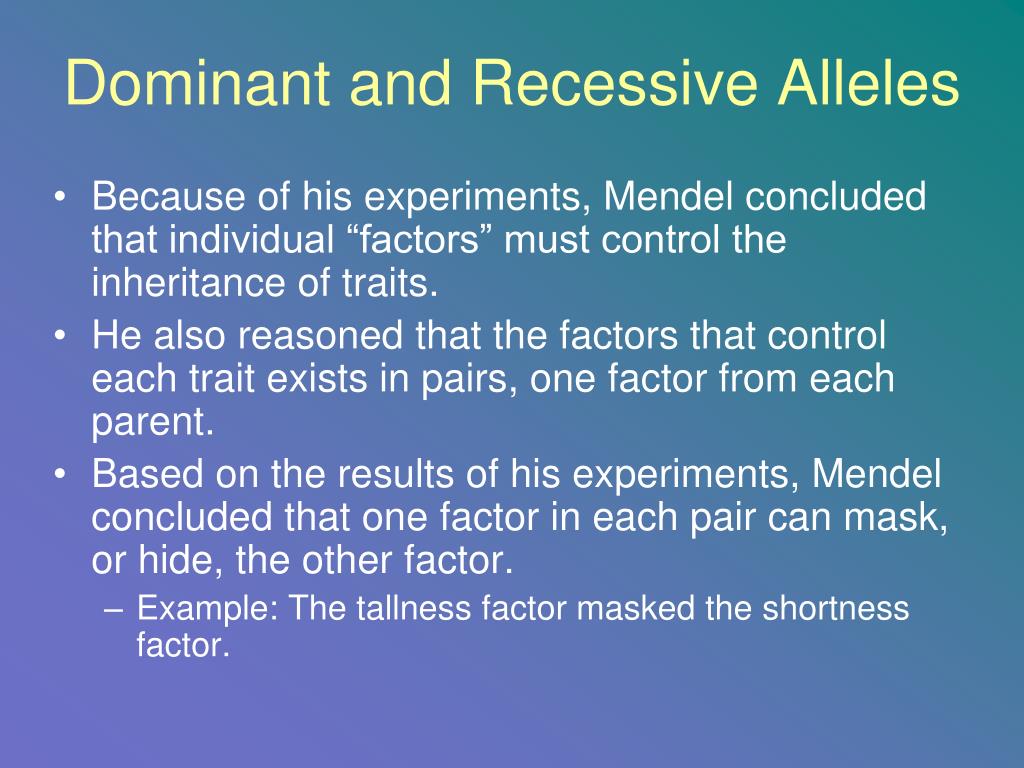 Dominant and Recessive Alleles

• Because of his experiments, Mendel concluded that individual “factors” must control the inheritance of traits.
• He also reasoned that the factors that control each trait exists in pairs, one factor from each parent.
• Based on the results of his experiments, Mendel concluded that one factor in each pair can mask, or hide, the other factor.
– Example: The tallness factor masked the shortness factor.